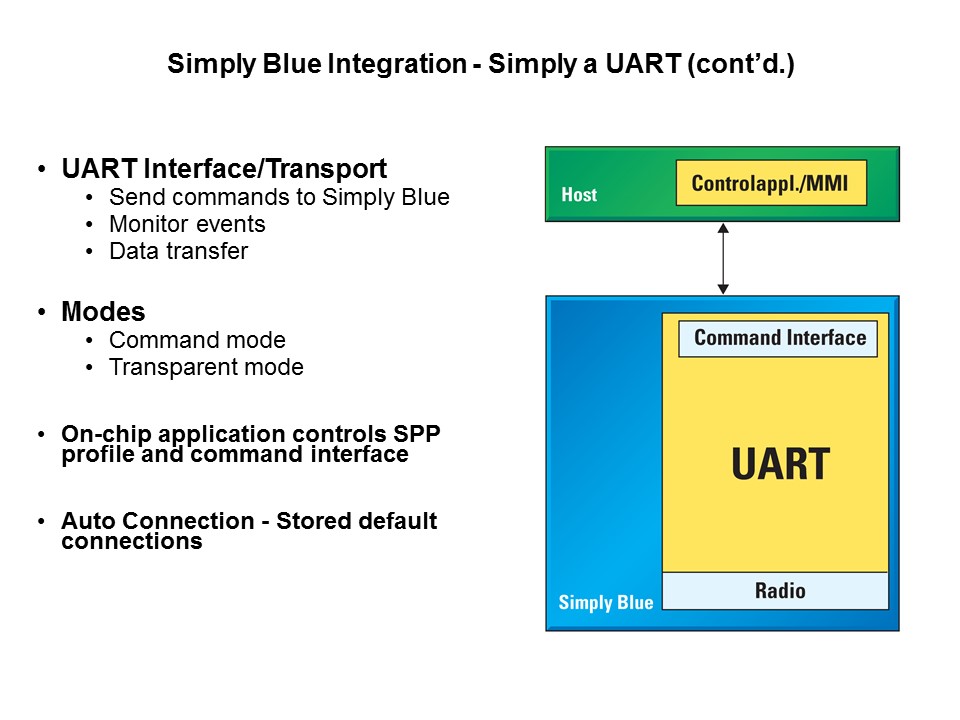 Simply Blue Integration - Simply a UART (cont'd.)

• UART Interface/Transport
  • Send commands to Simply Blue
  • Monitor events
  • Data transfer

• Modes
  • Command mode
  • Transparent mode

• On-chip application controls SPP profile and command interface

• Auto Connection - Stored default connections

Host

Controlappl./MMI

Command Interface

UART

Radio

Simply Blue